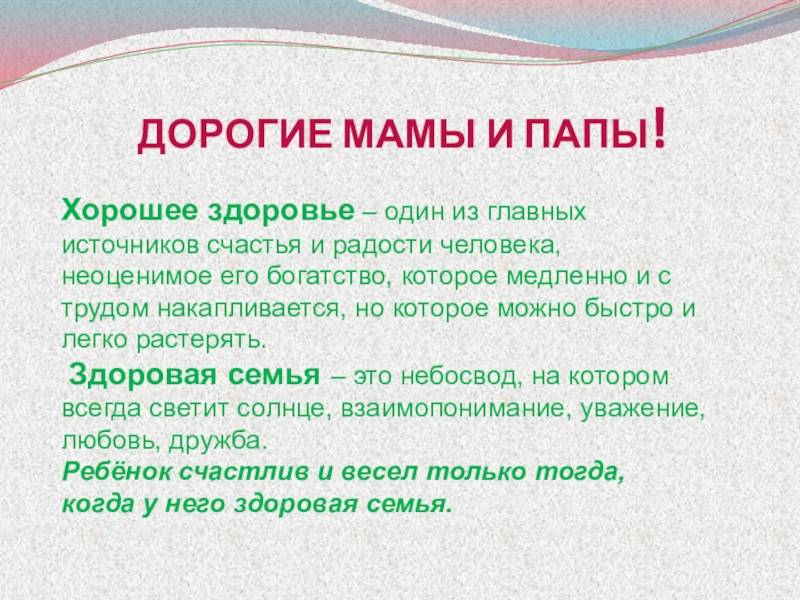 ДОРОГИЕ МАМЫ И ПАПЫ!

Хорошее здоровье – один из главных источников счастья и радости человека, неоценимое его богатство, которое медленно и с трудом накапливается, но которое можно быстро и легко растерять.

Здоровая семья – это небосвод, на котором всегда светит солнце, взаимопонимание, уважение, любовь, дружба.

Ребёнок счастлив и весел только тогда, когда у него здоровая семья.